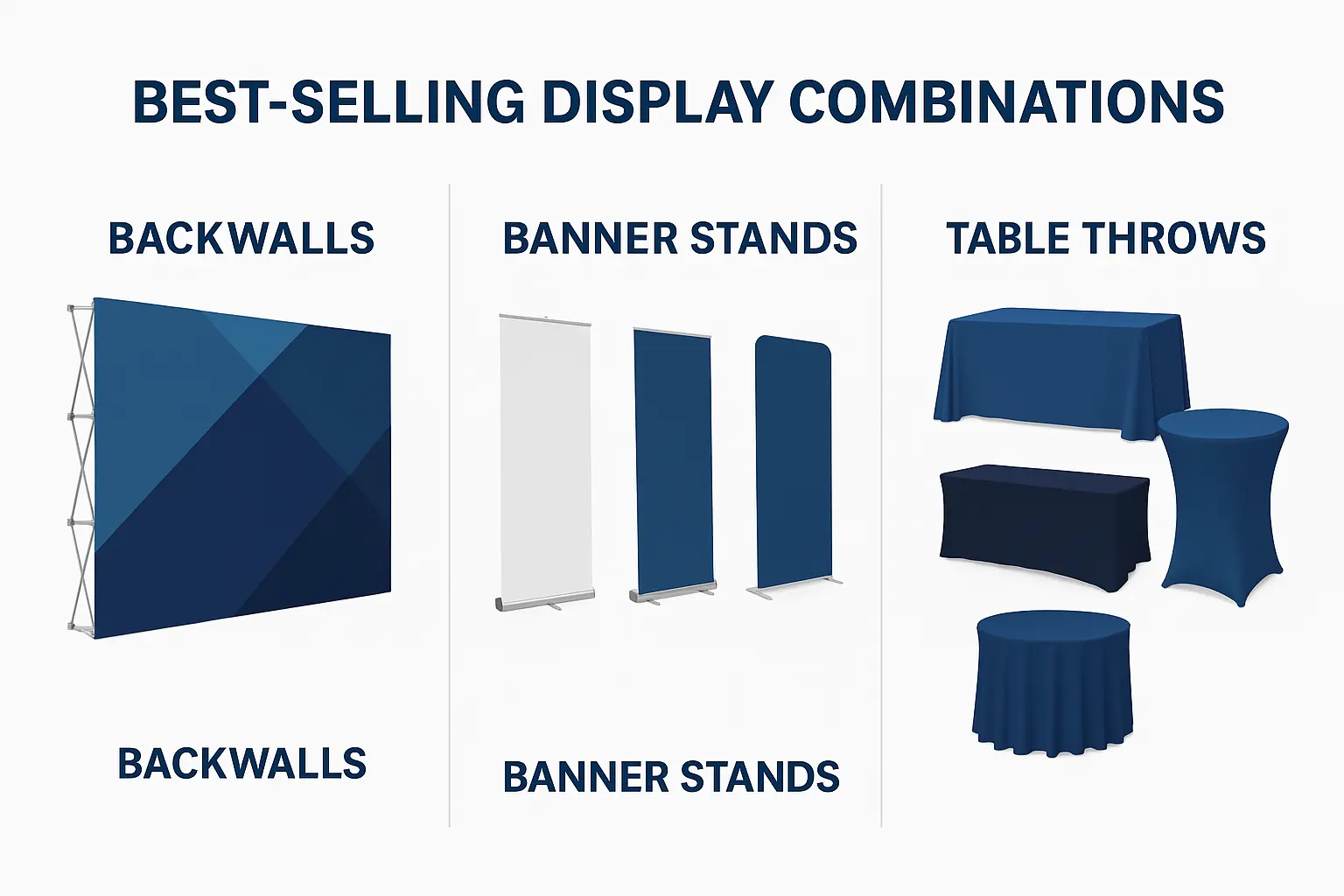 BEST-SELLING DISPLAY COMBINATIONS

BACKWALLS

BACKWALLS

BANNER STANDS

BANNER STANDS

TABLE THROWS